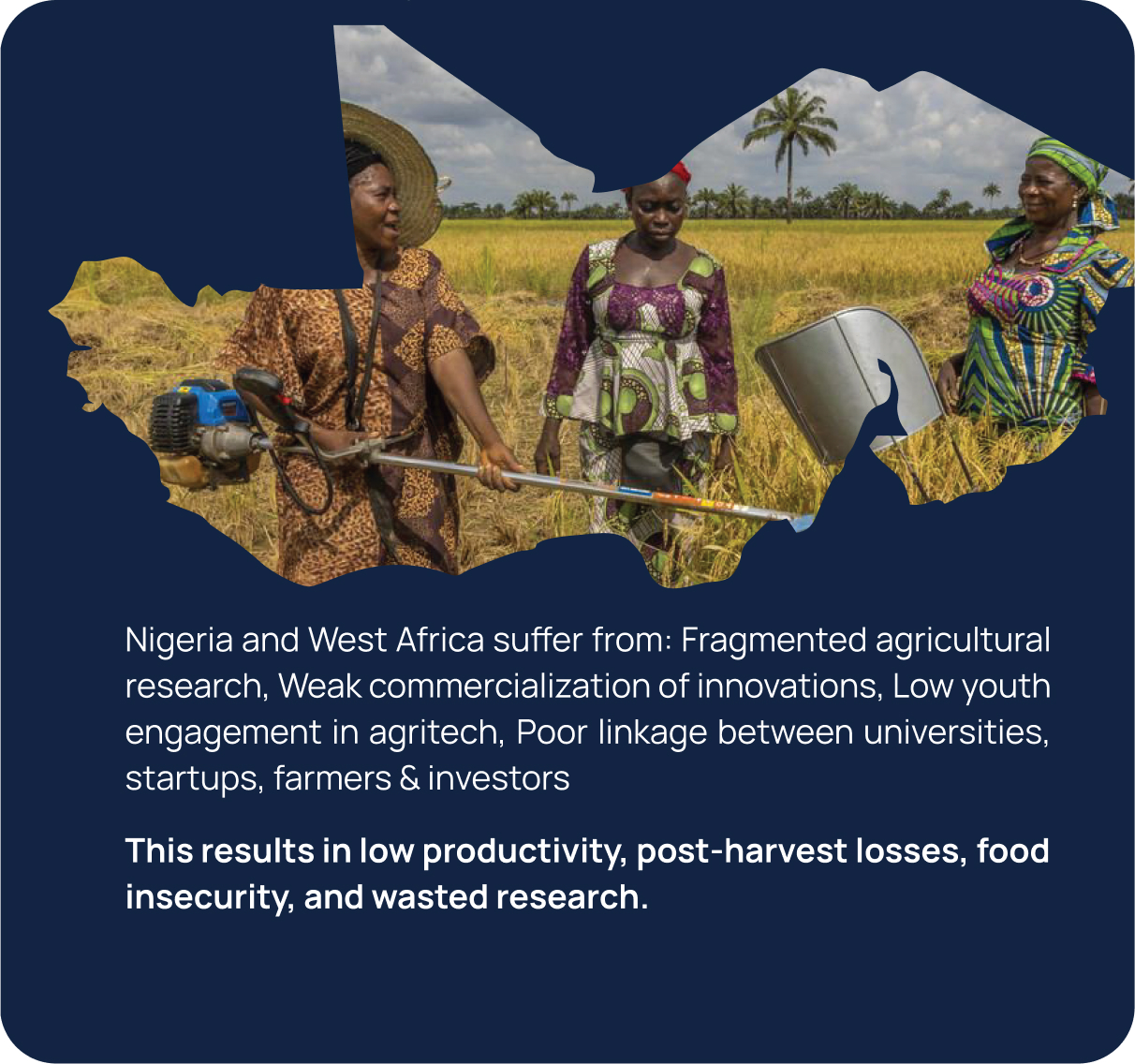 Nigeria and West Africa suffer from: Fragmented agricultural research, Weak commercialization of innovations, Low youth engagement in agritech, Poor linkage between universities, startups, farmers & investors

This results in low productivity, post-harvest losses, food insecurity, and wasted research.